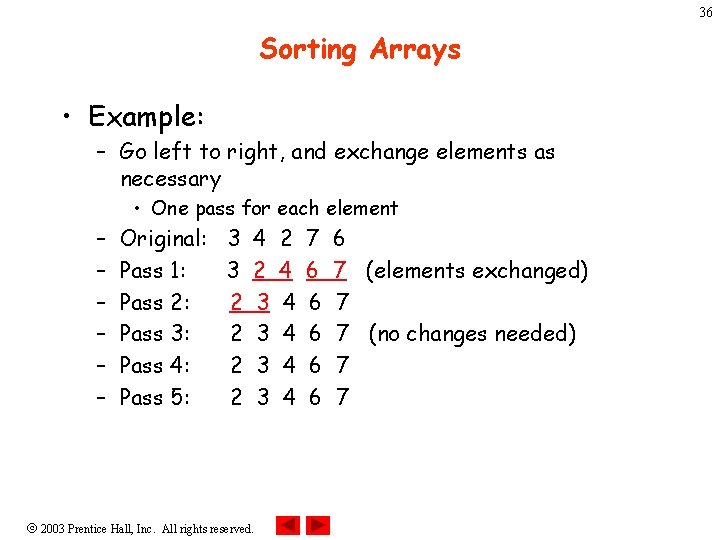 36

Sorting Arrays

• Example:
– Go left to right, and exchange elements as necessary
• One pass for each element
– Original: 3 4 2 7 6
– Pass 1: 3 2 4 6 7 (elements exchanged)
– Pass 2: 2 3 4 6 7
– Pass 3: 2 3 4 6 7 (no changes needed)
– Pass 4: 2 3 4 6 7
– Pass 5: 2 3 4 6 7

© 2003 Prentice Hall, Inc. All rights reserved.